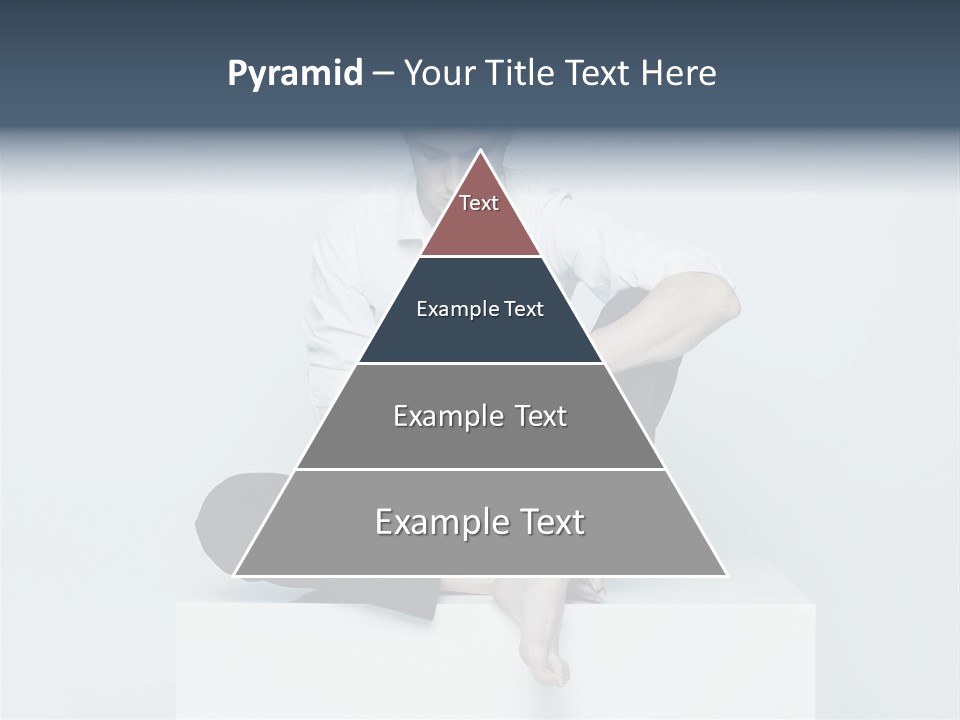 Pyramid – Your Title Text Here

Text

Example Text

Example Text

Example Text